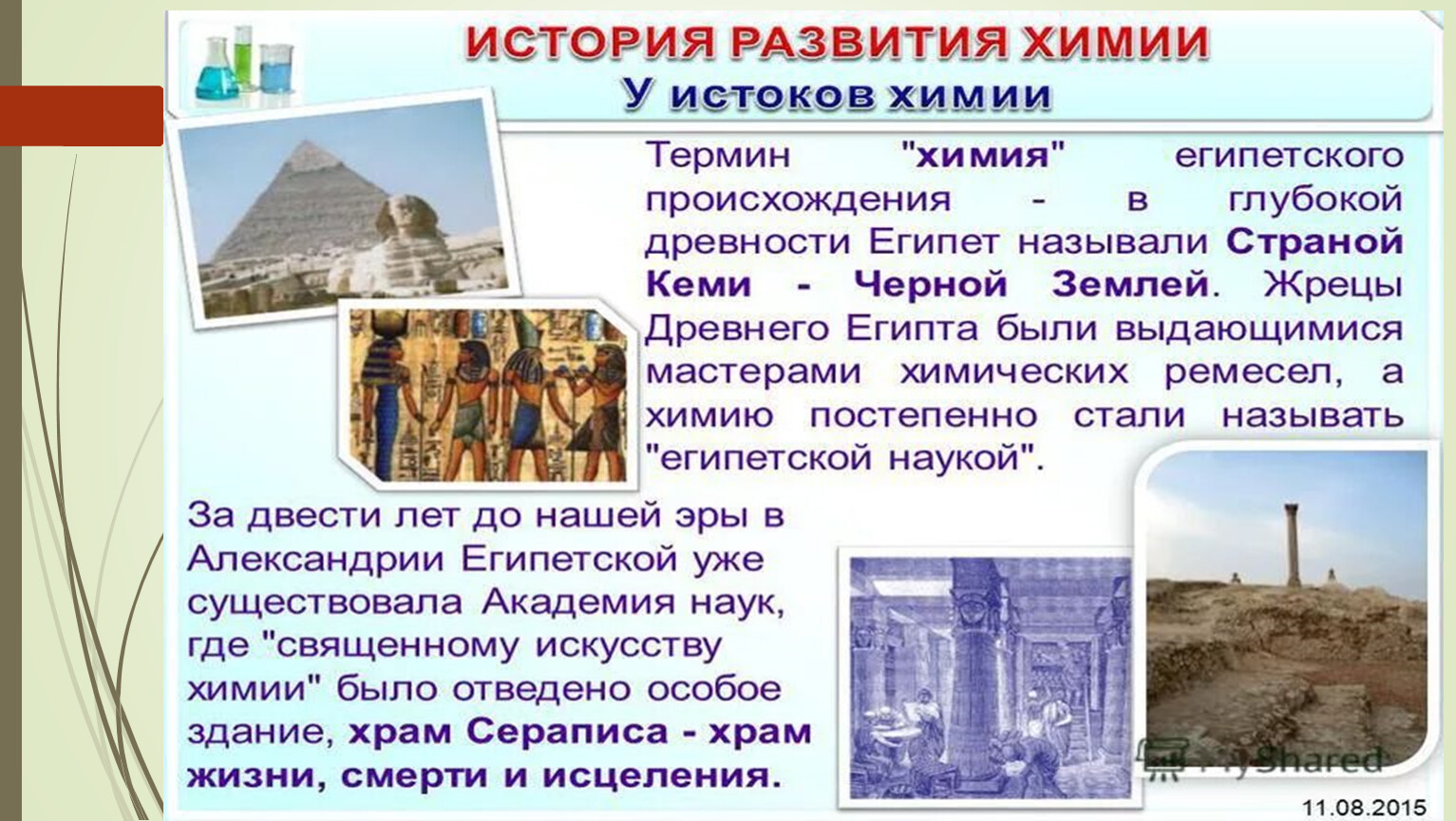 ИСТОРИЯ РАЗВИТИЯ ХИМИИ
У истоков химии

Термин "химия" египетского происхождения - в глубокой древности Египет называли Страной Кеми - Черной Землей. Жрецы Древнего Египта были выдающимися мастерами химических ремесел, а химию постепенно стали называть "египетской наукой".

За двести лет до нашей эры в Александрии Египетской уже существовала Академия наук, где "священному искусству химии" было отведено особое здание, храм Сераписа - храм жизни, смерти и исцеления.

MyShared

11.08.2015